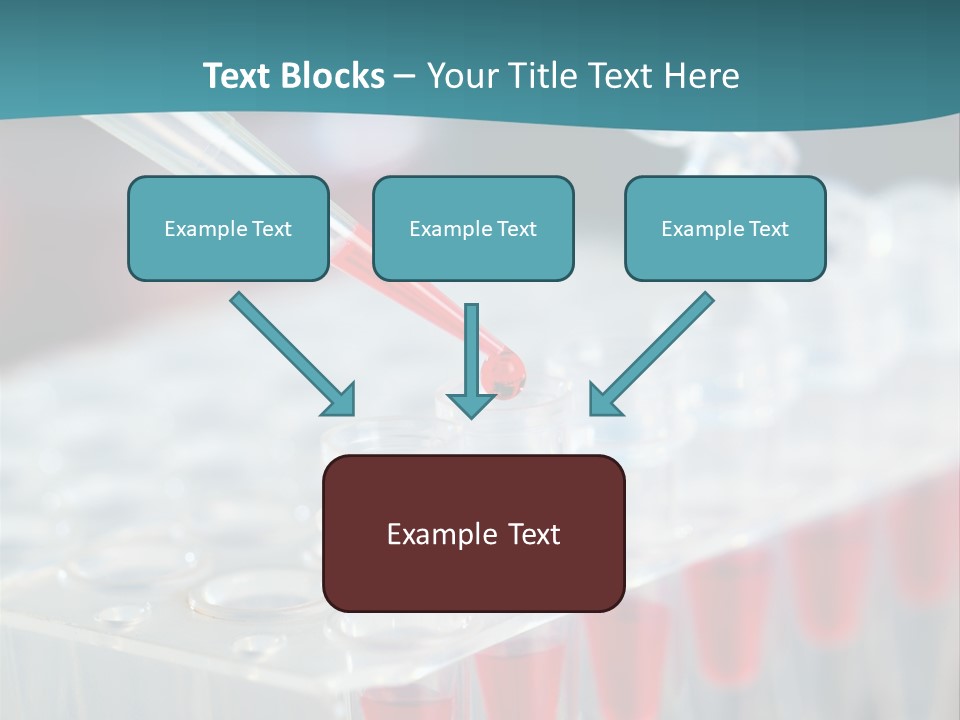 Text Blocks – Your Title Text Here

Example Text

Example Text

Example Text

Example Text